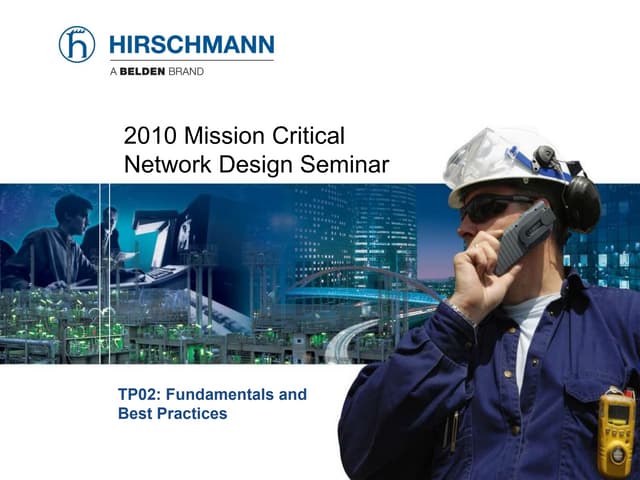 HIRSCHMANN
A BELDEN BRAND

2010 Mission Critical Network Design Seminar

TP02: Fundamentals and Best Practices